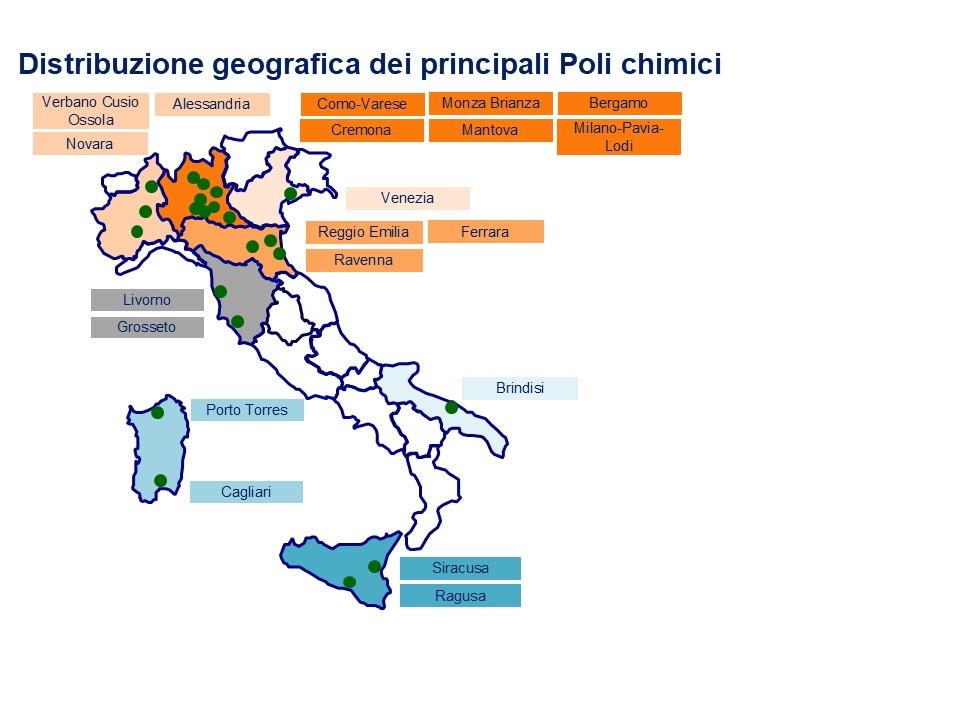 Distribuzione geografica dei principali Poli chimici

Verbano Cusio Ossola

Alessandria

Novara

Como-Varese

Monza Brianza

Bergamo

Cremona

Mantova

Milano-Pavia-Lodi

Venezia

Reggio Emilia

Ferrara

Ravenna

Livorno

Grosseto

Brindisi

Porto Torres

Cagliari

Siracusa

Ragusa